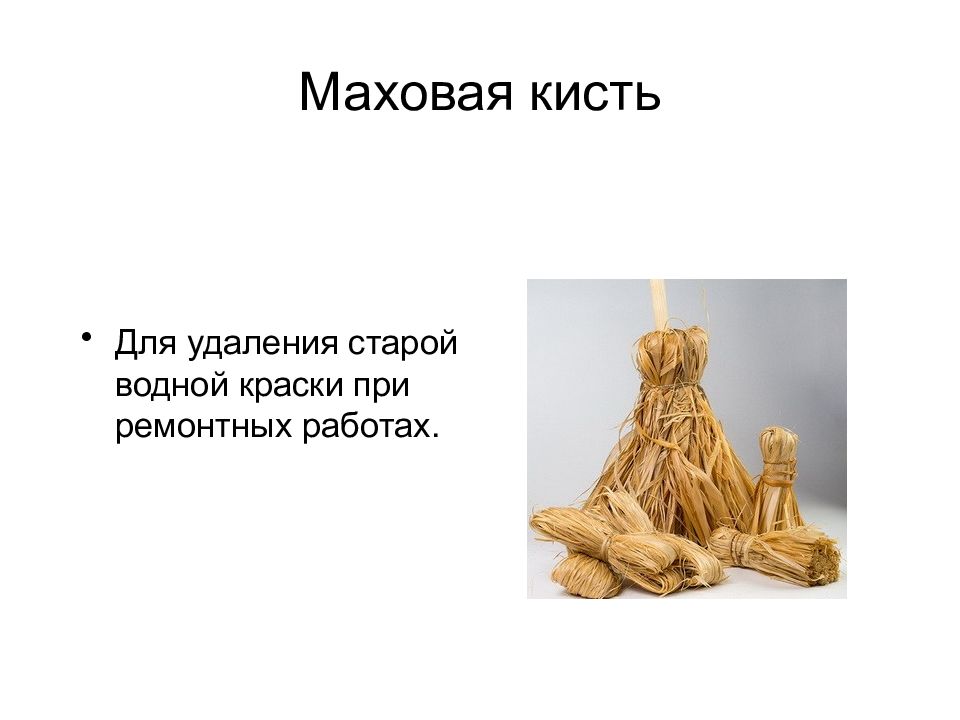 Маховая кисть

• Для удаления старой водной краски при ремонтных работах.